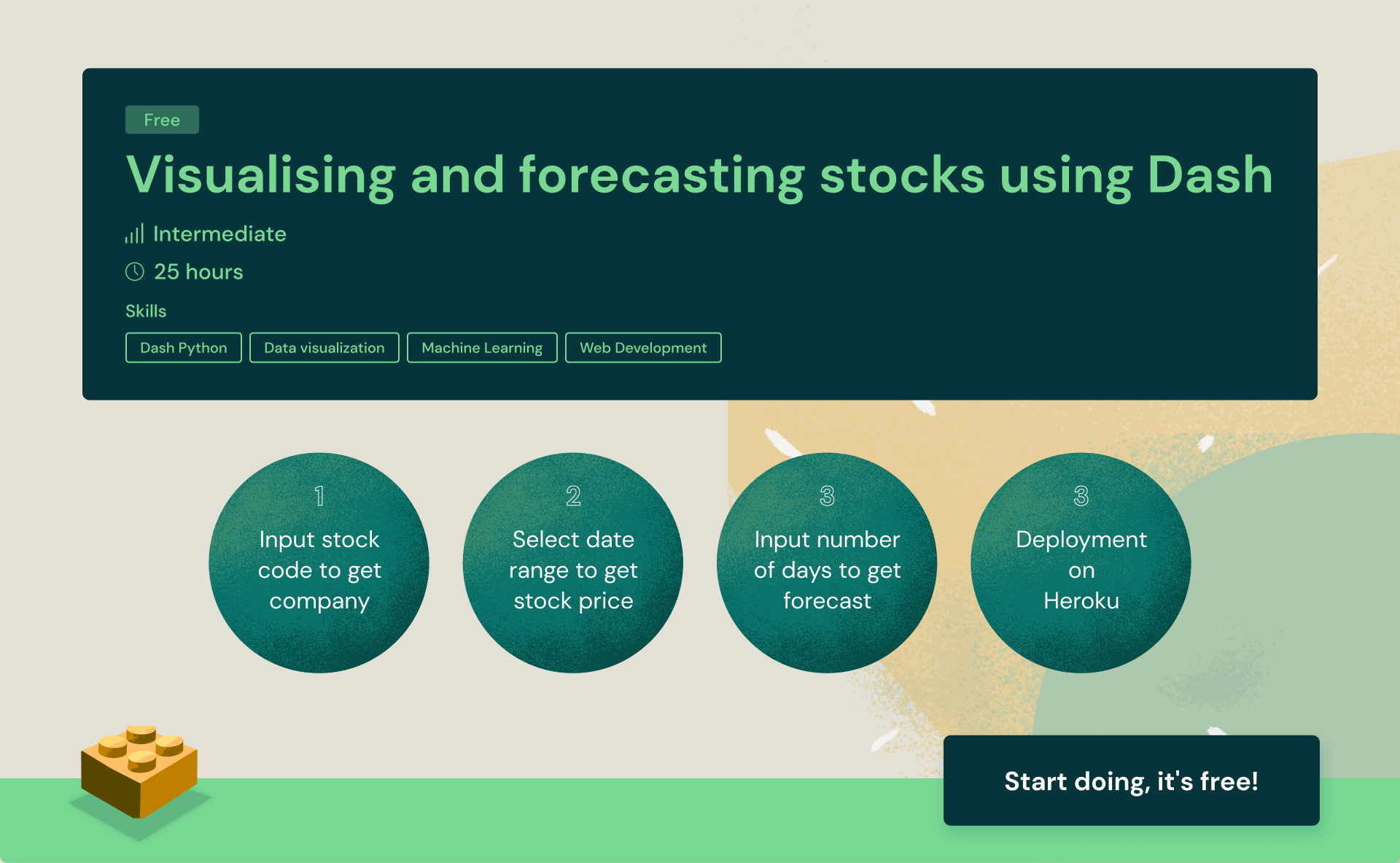 Free

Visualising and forecasting stocks using Dash

Intermediate

25 hours

Skills

Dash Python

Data visualization

Machine Learning

Web Development

1
Input stock code to get company

2
Select date range to get stock price

3
Input number of days to get forecast

3
Deployment on Heroku

Start doing, it's free!